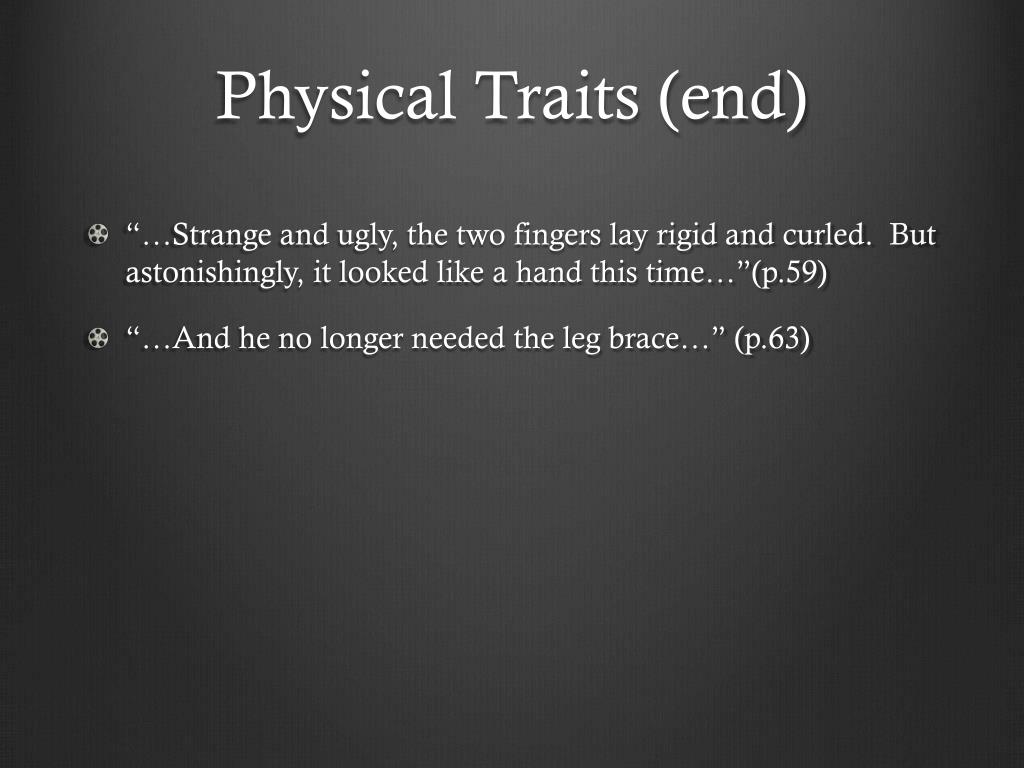 Physical Traits (end)

“…Strange and ugly, the two fingers lay rigid and curled. But astonishingly, it looked like a hand this time…”(p.59)

“…And he no longer needed the leg brace…” (p.63)